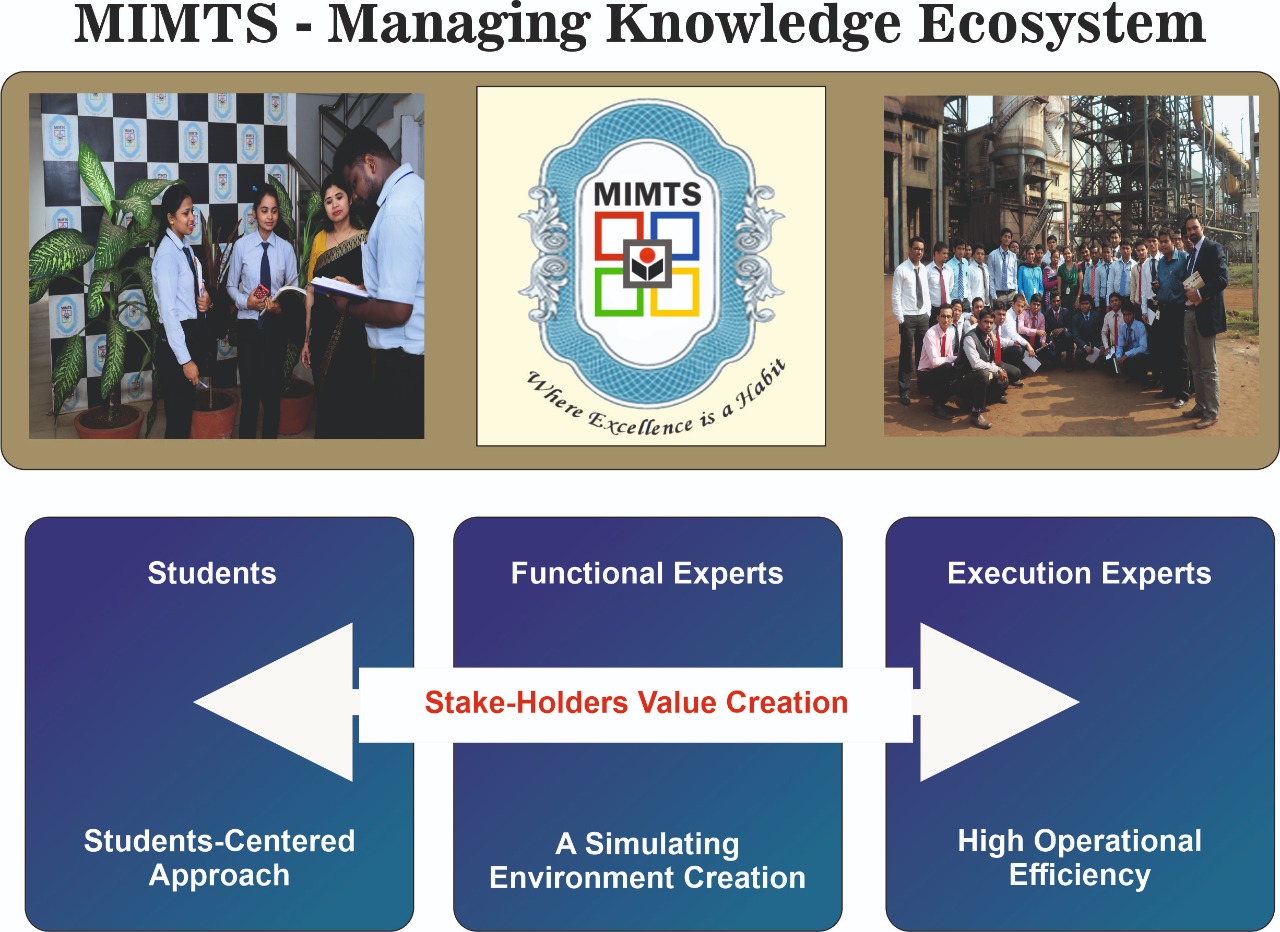 MIMTS - Managing Knowledge Ecosystem

MIMTS

Where Excellence is a Habit

Students

Functional Experts

Execution Experts

Stake-Holders Value Creation

Students-Centered Approach

A Simulating Environment Creation

High Operational Efficiency